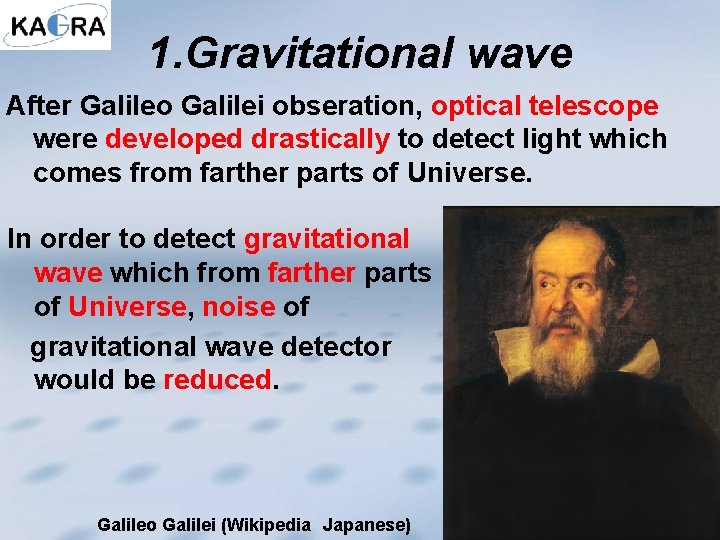 KAGRA

1.Gravitational wave

After Galileo Galilei obseration, optical telescope were developed drastically to detect light which comes from farther parts of Universe.

In order to detect gravitational wave which from farther parts of Universe, noise of gravitational wave detector would be reduced.

Galileo Galilei (Wikipedia Japanese)